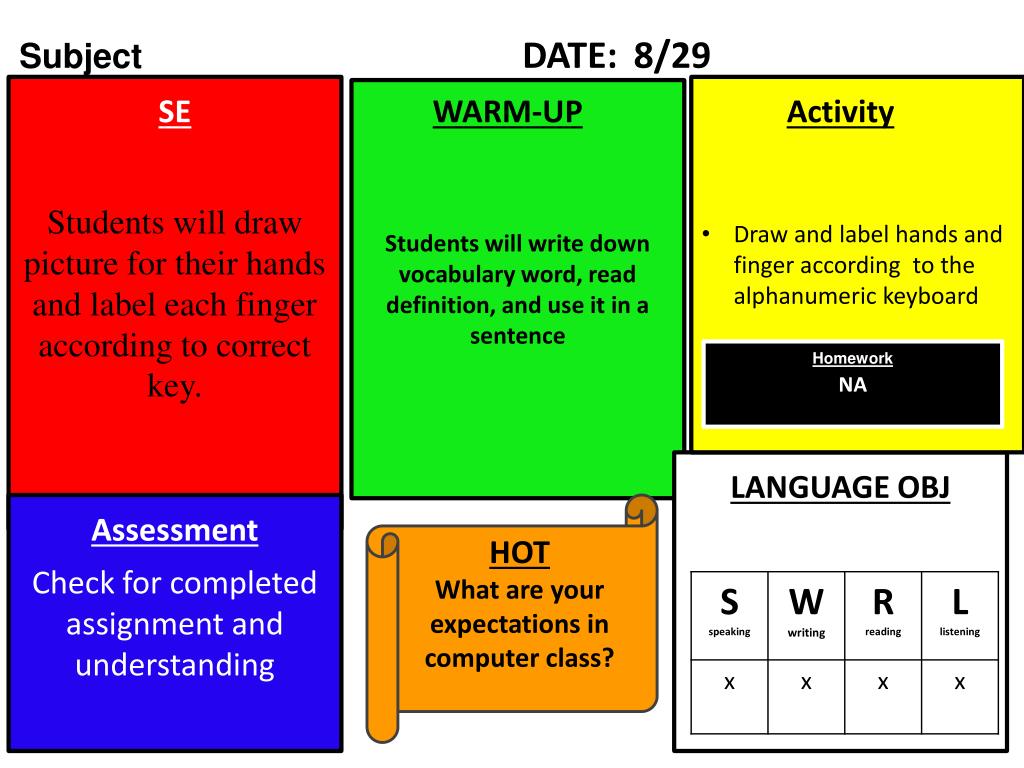 Subject

DATE: 8/29

SE

Students will draw picture for their hands and label each finger according to correct key.

WARM-UP

Students will write down vocabulary word, read definition, and use it in a sentence

Activity

• Draw and label hands and finger according to the alphanumeric keyboard

Homework
NA

Assessment

Check for completed assignment and understanding

HOT
What are your expectations in computer class?

LANGUAGE OBJ

| S speaking | W writing | R reading | L listening |
|---|---|---|---|
| x | x | x | x |